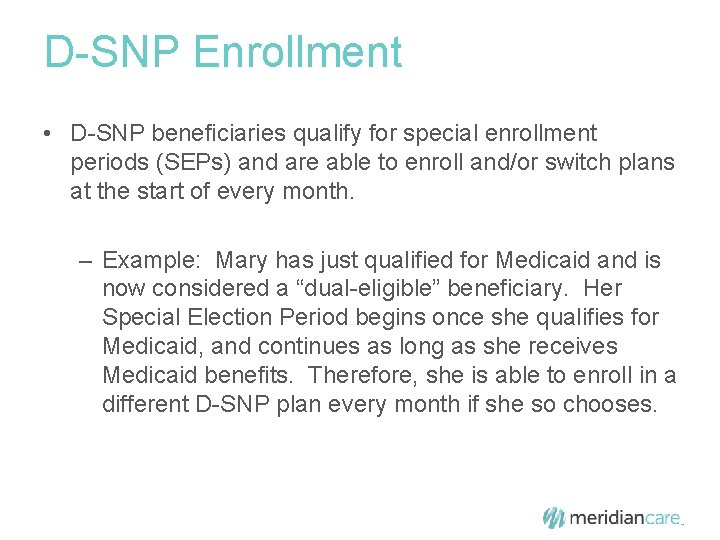 D-SNP Enrollment

• D-SNP beneficiaries qualify for special enrollment periods (SEPs) and are able to enroll and/or switch plans at the start of every month.

– Example: Mary has just qualified for Medicaid and is now considered a “dual-eligible” beneficiary. Her Special Election Period begins once she qualifies for Medicaid, and continues as long as she receives Medicaid benefits. Therefore, she is able to enroll in a different D-SNP plan every month if she so chooses.

meridiancare